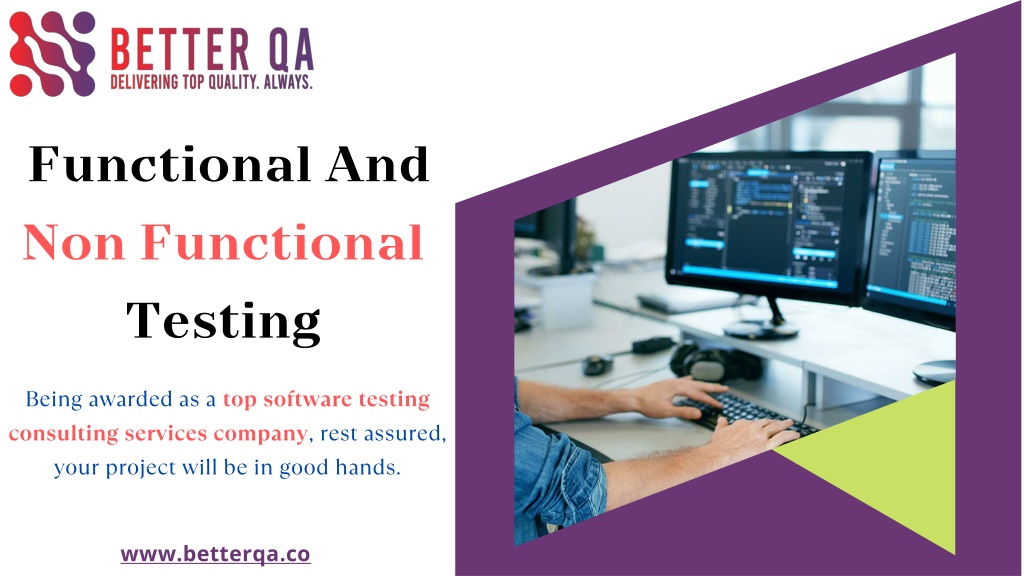 BETTER QA
DELIVERING TOP QUALITY. ALWAYS.

Functional And
Non Functional
Testing

Being awarded as a top software testing consulting services company, rest assured, your project will be in good hands.

www.betterqa.co